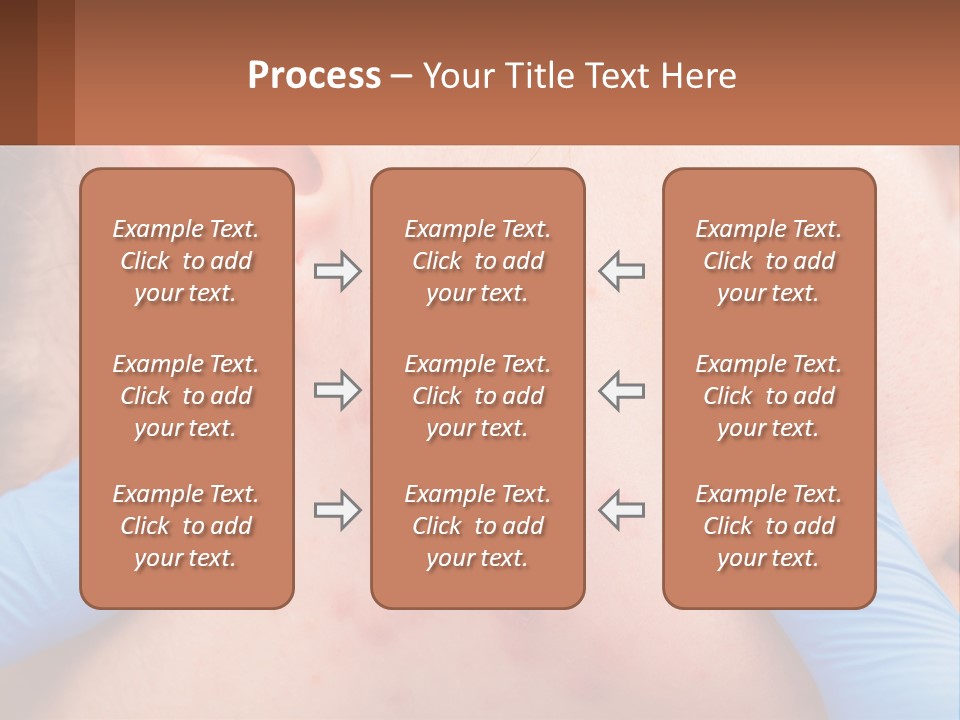 Process – Your Title Text Here

Example Text. Click to add your text.

Example Text. Click to add your text.

Example Text. Click to add your text.

Example Text. Click to add your text.

Example Text. Click to add your text.

Example Text. Click to add your text.

Example Text. Click to add your text.

Example Text. Click to add your text.

Example Text. Click to add your text.